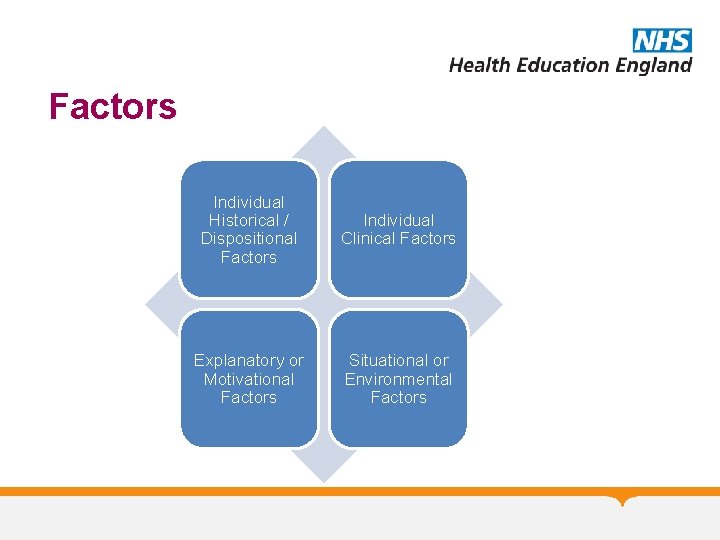 NHS
Health Education England

Factors

Individual Historical / Dispositional Factors

Individual Clinical Factors

Explanatory or Motivational Factors

Situational or Environmental Factors